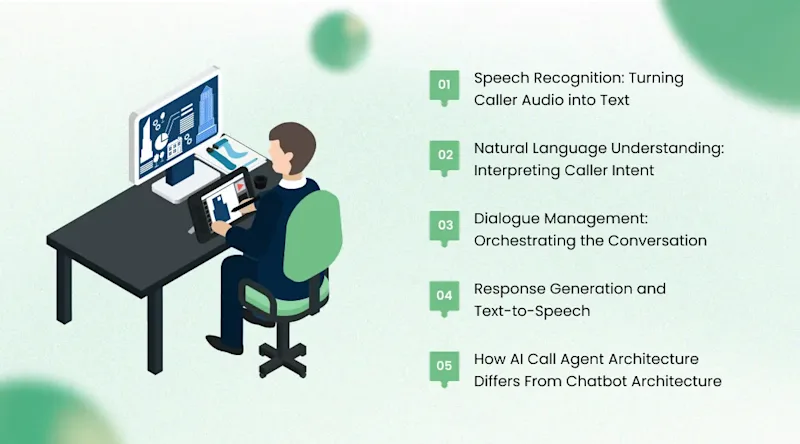 01 Speech Recognition: Turning Caller Audio into Text

02 Natural Language Understanding: Interpreting Caller Intent

03 Dialogue Management: Orchestrating the Conversation

04 Response Generation and Text-to-Speech

05 How AI Call Agent Architecture Differs From Chatbot Architecture